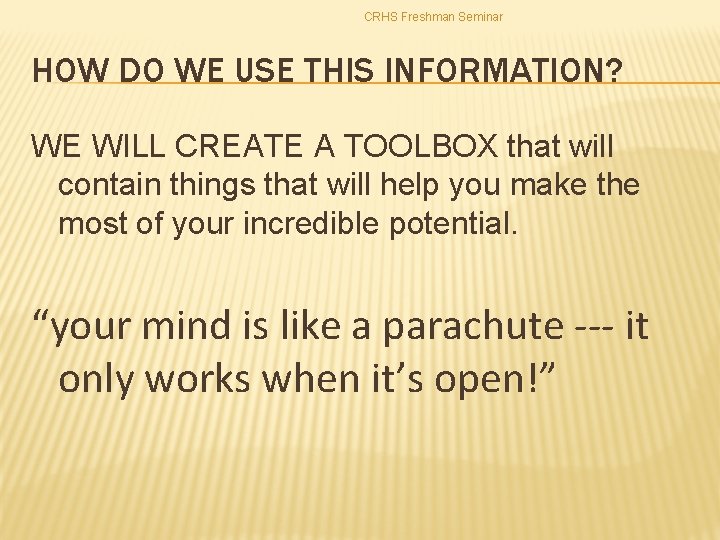 CRHS Freshman Seminar

HOW DO WE USE THIS INFORMATION?

WE WILL CREATE A TOOLBOX that will contain things that will help you make the most of your incredible potential.

“your mind is like a parachute --- it only works when it’s open!”